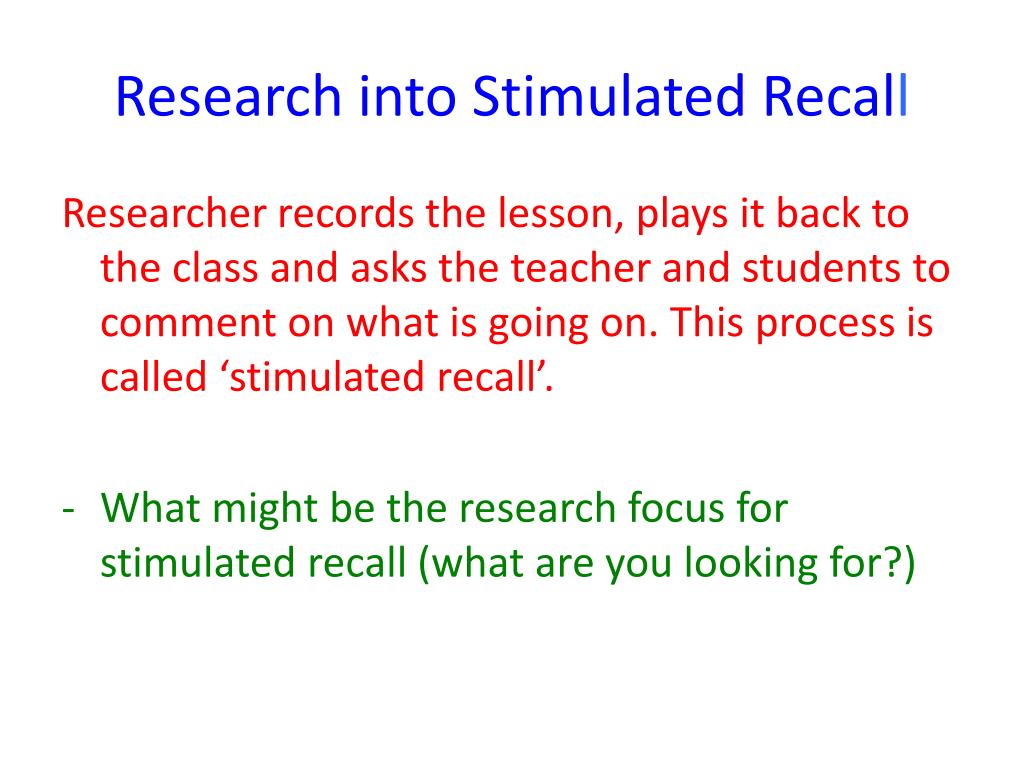 Research into Stimulated Recall

Researcher records the lesson, plays it back to the class and asks the teacher and students to comment on what is going on. This process is called ‘stimulated recall’.

- What might be the research focus for stimulated recall (what are you looking for?)